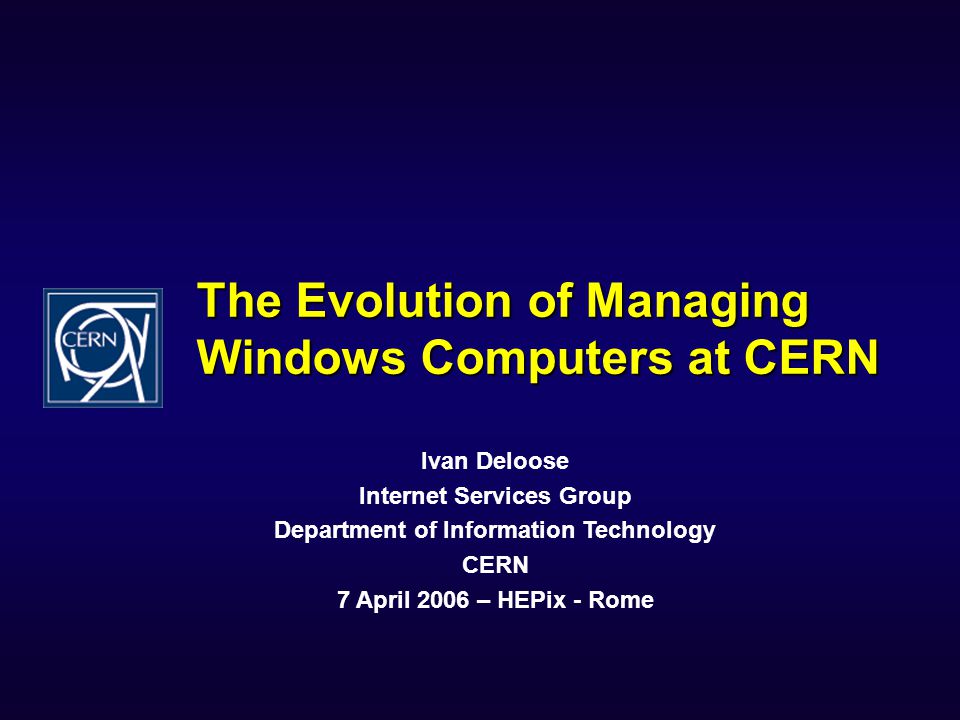 CERN

The Evolution of Managing Windows Computers at CERN

Ivan Deloose
Internet Services Group
Department of Information Technology
CERN
7 April 2006 – HEPix - Rome